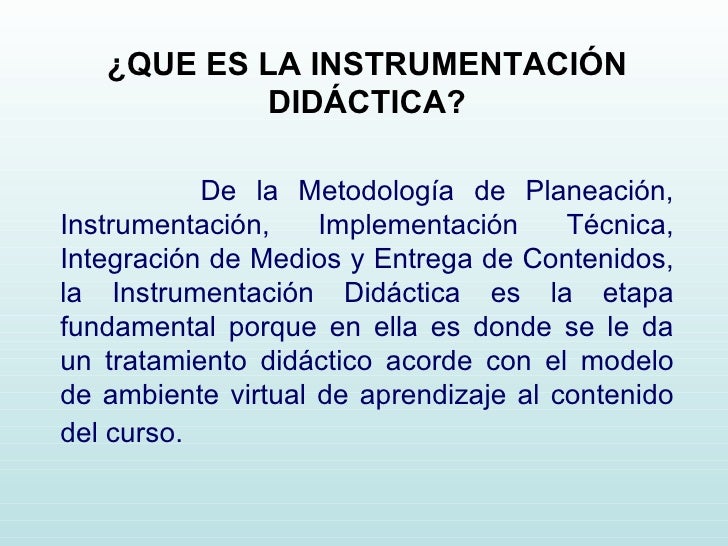 ¿QUE ES LA INSTRUMENTACIÓN DIDÁCTICA?

De la Metodología de Planeación, Instrumentación, Implementación Técnica, Integración de Medios y Entrega de Contenidos, la Instrumentación Didáctica es la etapa fundamental porque en ella es donde se le da un tratamiento didáctico acorde con el modelo de ambiente virtual de aprendizaje al contenido del curso.